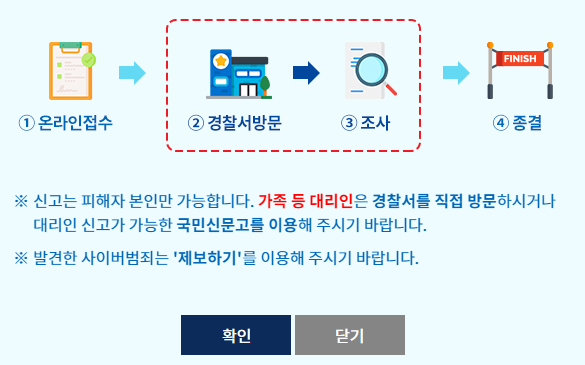 FINISH

① 온라인접수

② 경찰서방문

③ 조사

④ 종결

※ 신고는 피해자 본인만 가능합니다. 가족 등 대리인은 경찰서를 직접 방문하시거나 대리인 신고가 가능한 국민신문고를 이용해 주시기 바랍니다.

※ 발견한 사이버범죄는 '제보하기'를 이용해 주시기 바랍니다.

확인

닫기